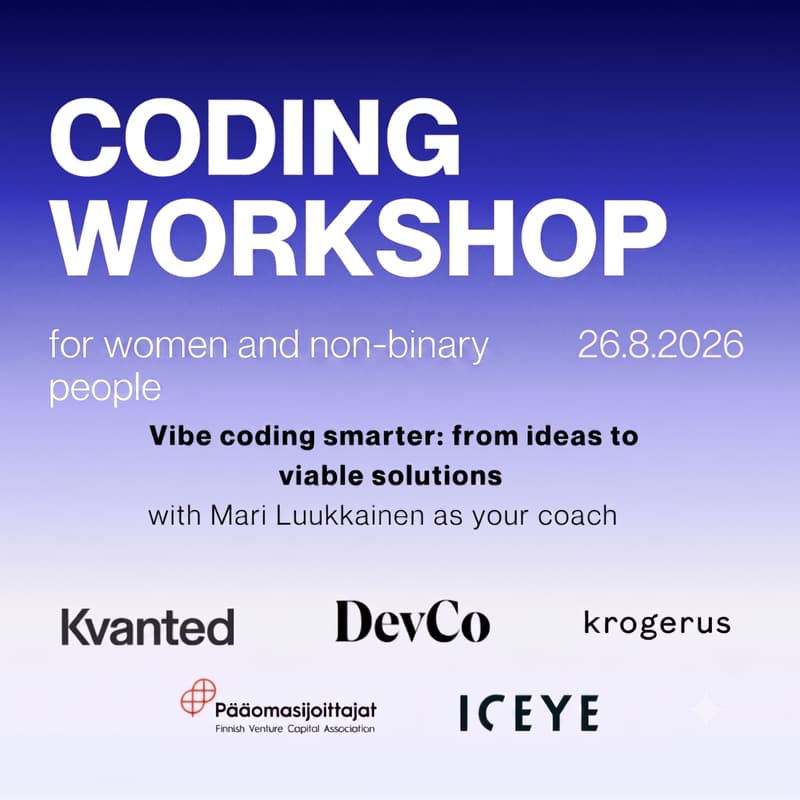 CODING WORKSHOP

for women and non-binary people

26.8.2026

Vibe coding smarter: from ideas to viable solutions

with Mari Luukkainen as your coach

Kvanted

DevCo

krogerus

Pääomasijoittajat
Finnish Venture Capital Association

ICEYE